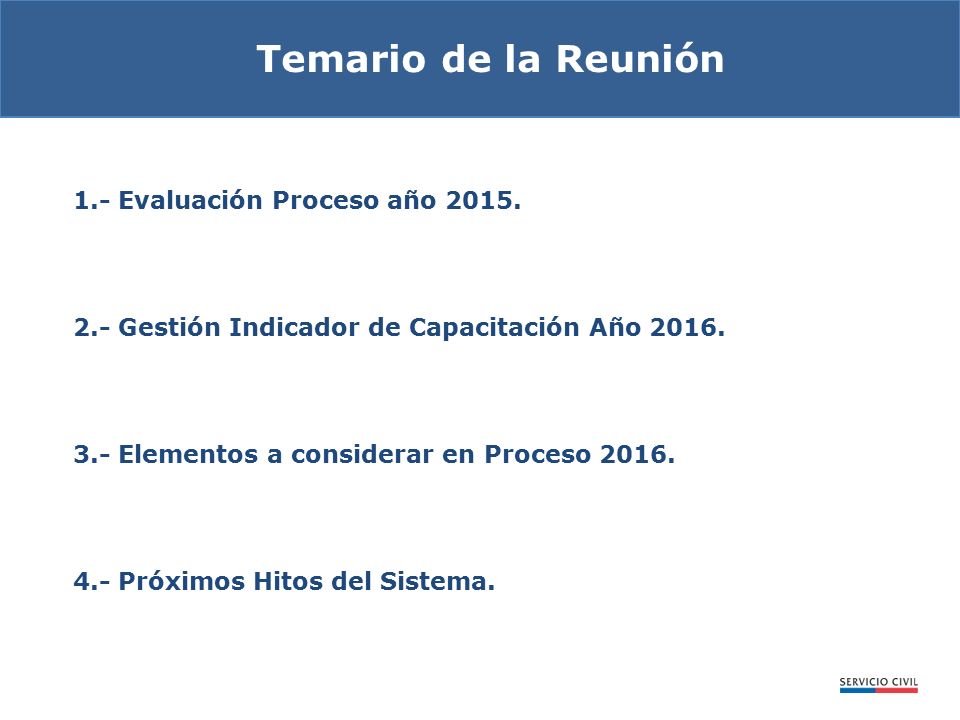 Temario de la Reunión

1.- Evaluación Proceso año 2015.

2.- Gestión Indicador de Capacitación Año 2016.

3.- Elementos a considerar en Proceso 2016.

4.- Próximos Hitos del Sistema.

SERVICIO CIVIL